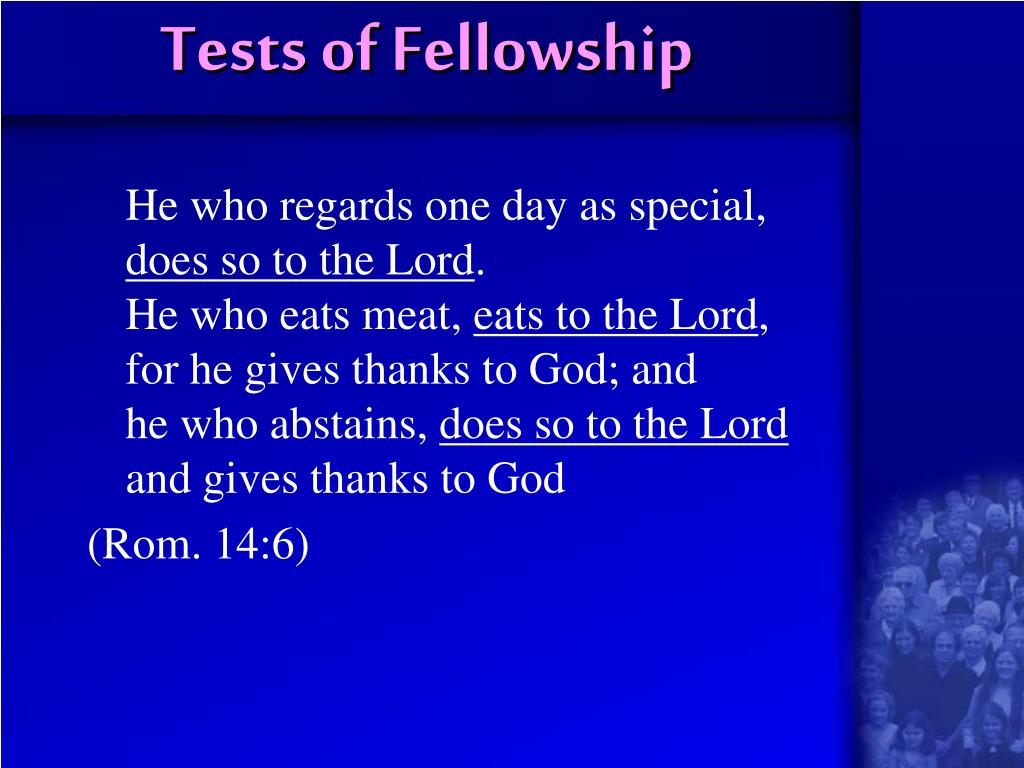 Tests of Fellowship

He who regards one day as special, does so to the Lord.
He who eats meat, eats to the Lord, for he gives thanks to God; and
he who abstains, does so to the Lord and gives thanks to God

(Rom. 14:6)